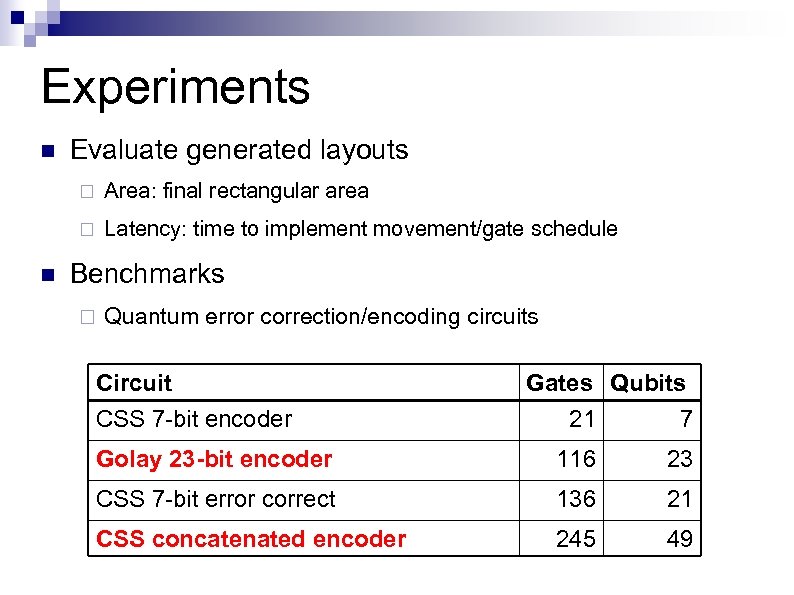 Experiments

Evaluate generated layouts

Area: final rectangular area

Latency: time to implement movement/gate schedule

Benchmarks

Quantum error correction/encoding circuits

| Circuit | Gates | Qubits |
|---|---|---|
| CSS 7-bit encoder | 21 | 7 |
| Golay 23-bit encoder | 116 | 23 |
| CSS 7-bit error correct | 136 | 21 |
| CSS concatenated encoder | 245 | 49 |